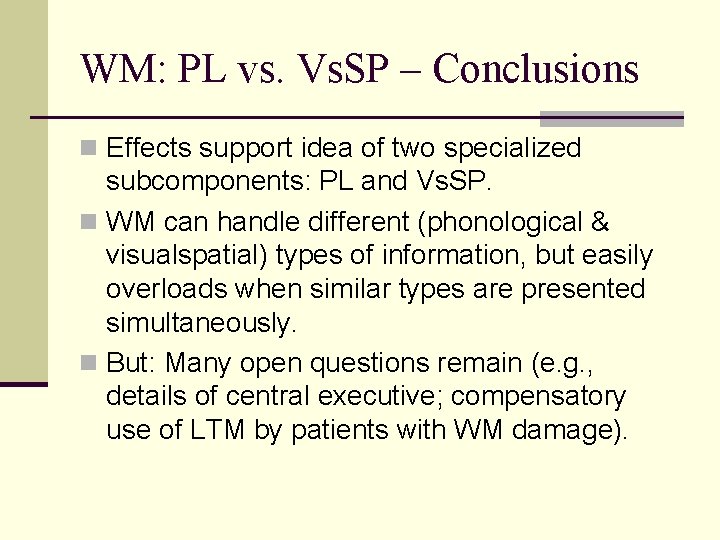 WM: PL vs. VsSP – Conclusions

Effects support idea of two specialized subcomponents: PL and VsSP.

WM can handle different (phonological & visualspatial) types of information, but easily overloads when similar types are presented simultaneously.

But: Many open questions remain (e.g., details of central executive; compensatory use of LTM by patients with WM damage).